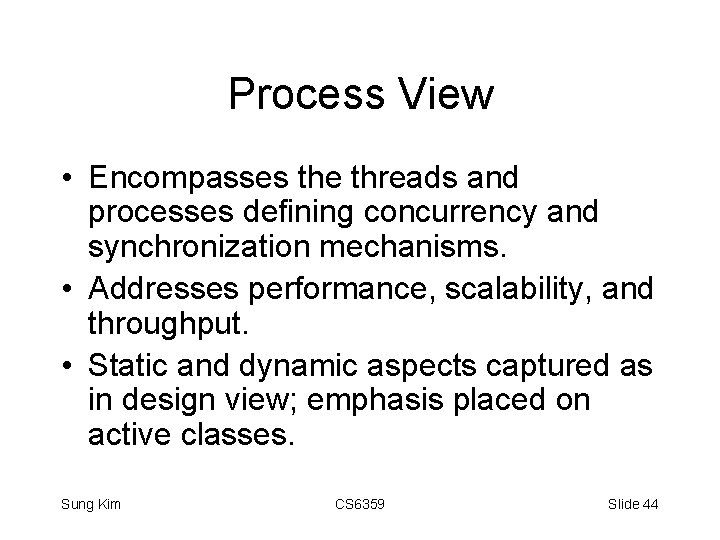 Process View

• Encompasses the threads and processes defining concurrency and synchronization mechanisms.
• Addresses performance, scalability, and throughput.
• Static and dynamic aspects captured as in design view; emphasis placed on active classes.

Sung Kim CS6359 Slide 44